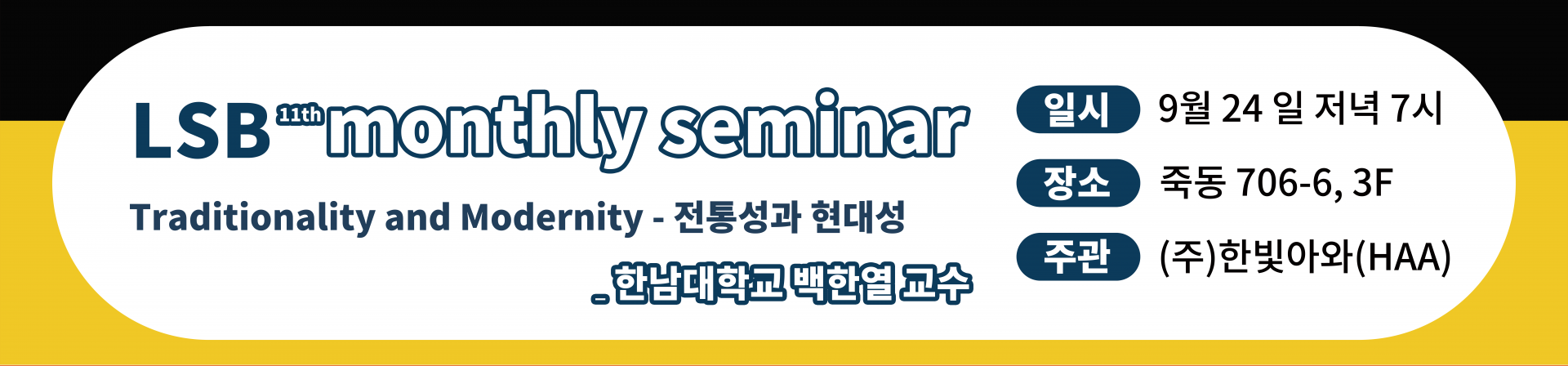 LSB 11th monthly seminar

Traditionality and Modernity - 전통성과 현대성

_ 한남대학교 백한열 교수

일시 9월 24 일 저녁 7시

장소 죽동 706-6, 3F

주관 (주)한빛아와(HAA)